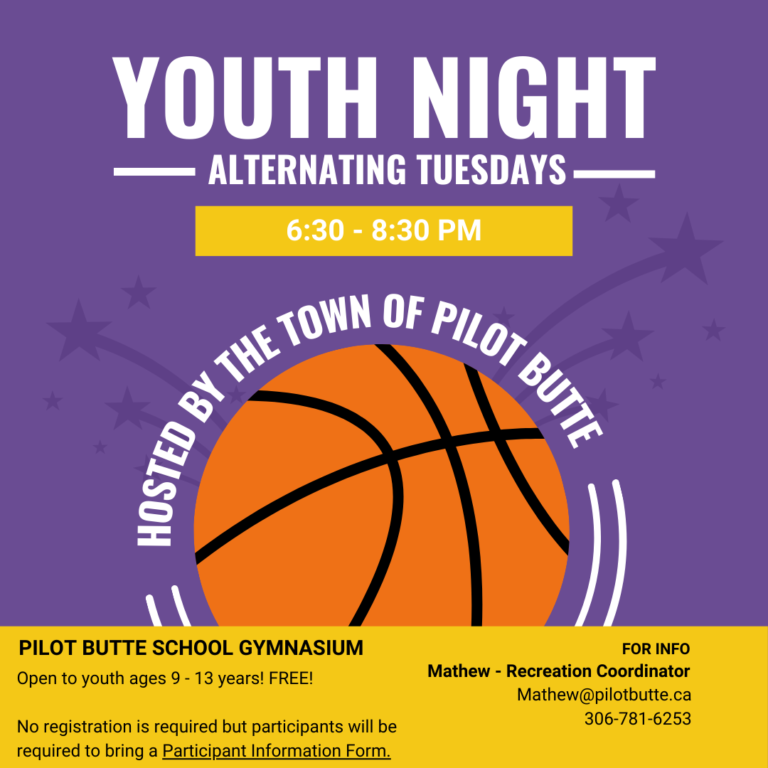 YOUTH NIGHT

ALTERNATING TUESDAYS

6:30 - 8:30 PM

HOSTED BY THE TOWN OF PILOT BUTTE

PILOT BUTTE SCHOOL GYMNASIUM

Open to youth ages 9 - 13 years! FREE!

No registration is required but participants will be required to bring a Participant Information Form.

FOR INFO
Mathew - Recreation Coordinator
Mathew@pilotbutte.ca
306-781-6253